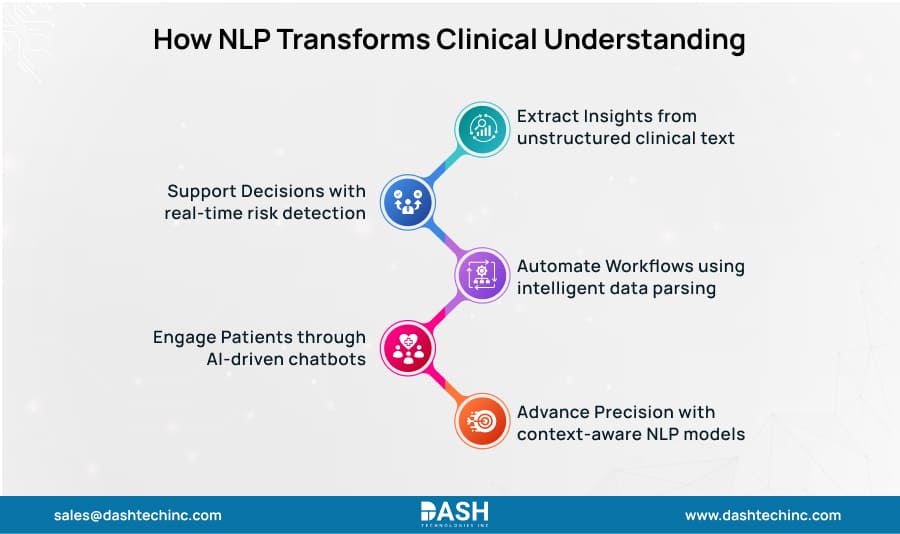 How NLP Transforms Clinical Understanding

Extract Insights from unstructured clinical text

Support Decisions with real-time risk detection

Automate Workflows using intelligent data parsing

Engage Patients through AI-driven chatbots

Advance Precision with context-aware NLP models

sales@dashtechinc.com

DASH TECHNOLOGIES INC

www.dashtechinc.com